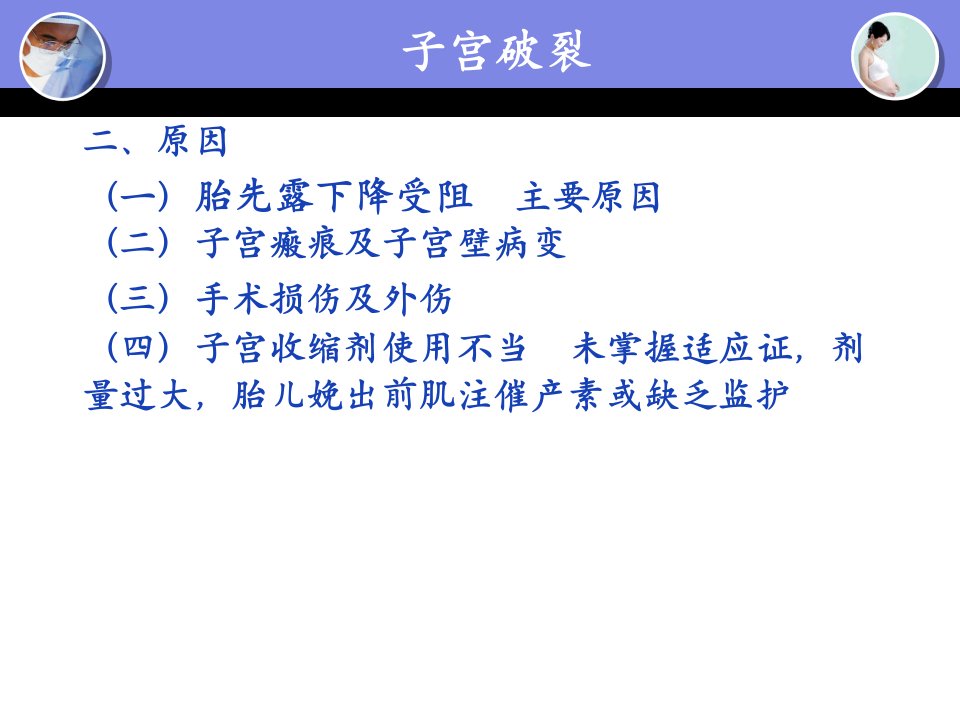 子宫破裂

二、原因

（一）胎先露下降受阻　主要原因

（二）子宫瘢痕及子宫壁病变

（三）手术损伤及外伤

（四）子宫收缩剂使用不当　未掌握适应证，剂量过大，胎儿娩出前肌注催产素或缺乏监护